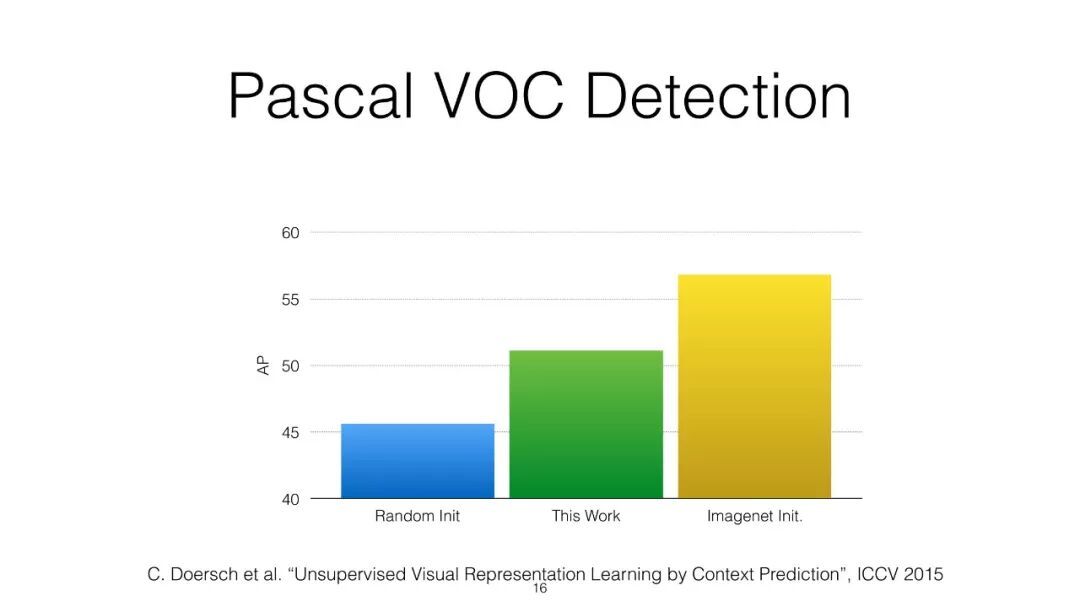 Pascal VOC Detection

60
55
50
45
40
AP

Random Init
This Work
Imagenet Init.

C. Doersch et al. “Unsupervised Visual Representation Learning by Context Prediction”, ICCV 2015

16